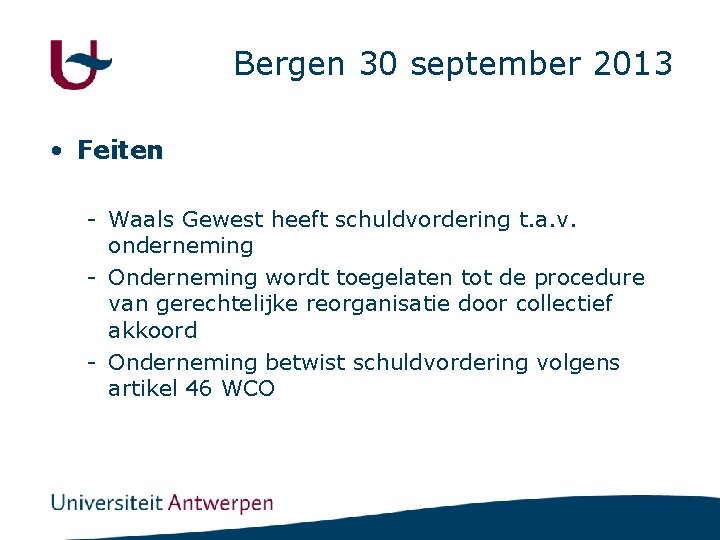 Bergen 30 september 2013

• Feiten

- Waals Gewest heeft schuldvordering t.a.v. onderneming
- Onderneming wordt toegelaten tot de procedure van gerechtelijke reorganisatie door collectief akkoord
- Onderneming betwist schuldvordering volgens artikel 46 WCO

Universiteit Antwerpen